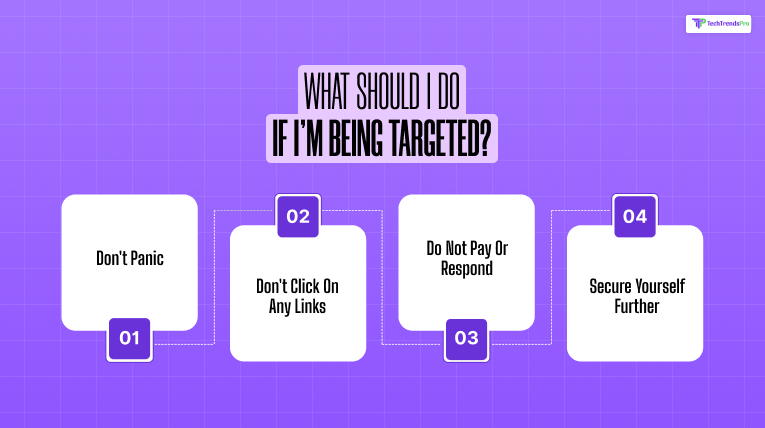 TechTrendsPro

WHAT SHOULD I DO
IF I'M BEING TARGETED?

Don't Panic
01

02
Don't Click On Any Links

Do Not Pay Or Respond
03

04
Secure Yourself Further